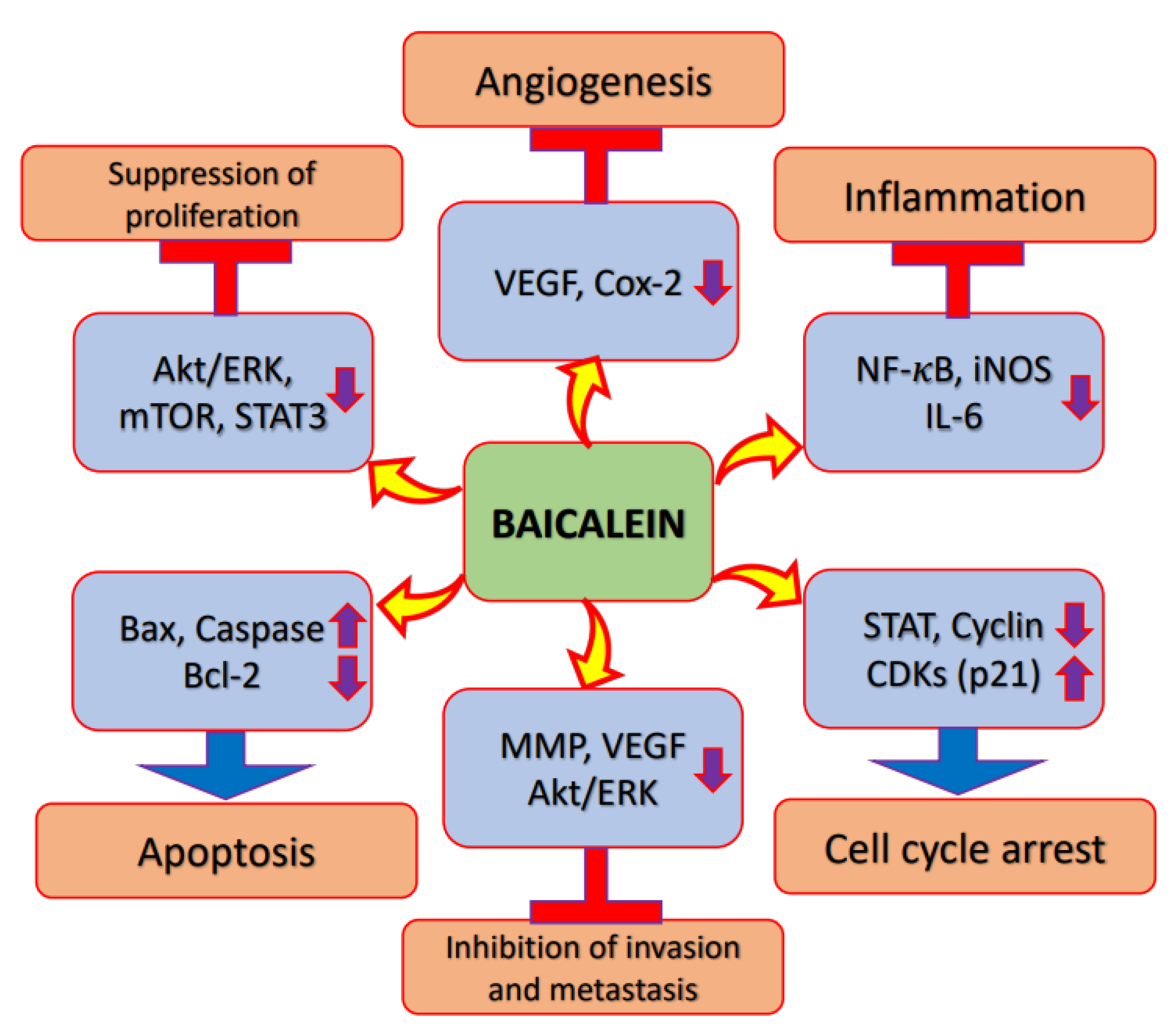 Angiogenesis

Suppression of proliferation

Inflammation

VEGF, Cox-2

Akt/ERK, mTOR, STAT3

NF-κB, iNOS IL-6

BAICALEIN

Bax, Caspase Bcl-2

STAT, Cyclin CDKs (p21)

MMP, VEGF Akt/ERK

Apoptosis

Cell cycle arrest

Inhibition of invasion and metastasis